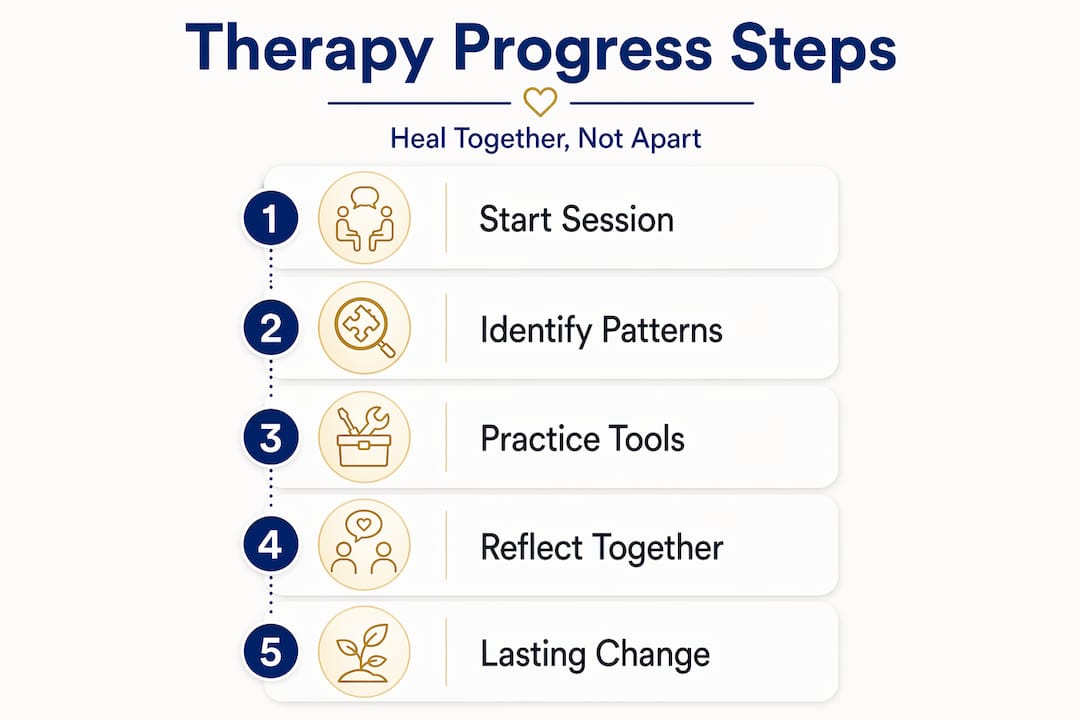 Therapy Progress Steps

Heal Together, Not Apart

1 Start Session

2 Identify Patterns

3 Practice Tools

4 Reflect Together

5 Lasting Change